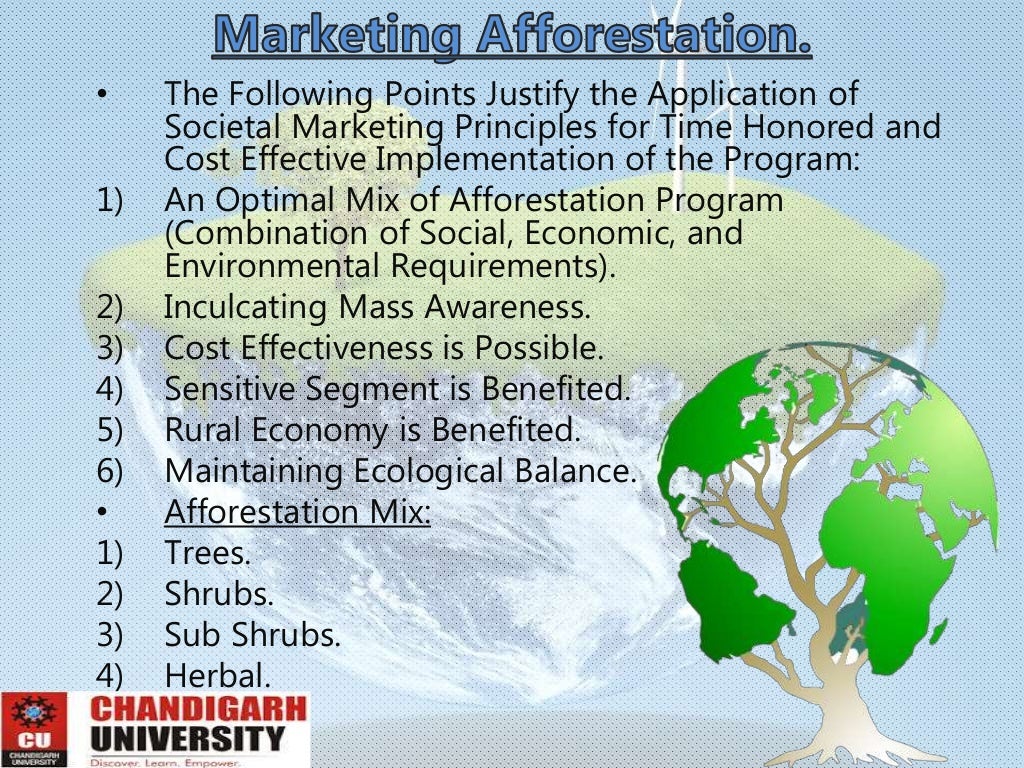 Marketing Afforestation.

• The Following Points Justify the Application of Societal Marketing Principles for Time Honored and Cost Effective Implementation of the Program:

1) An Optimal Mix of Afforestation Program (Combination of Social, Economic, and Environmental Requirements).
2) Inculcating Mass Awareness.
3) Cost Effectiveness is Possible.
4) Sensitive Segment is Benefited.
5) Rural Economy is Benefited.
6) Maintaining Ecological Balance.

• Afforestation Mix:

1) Trees.
2) Shrubs.
3) Sub Shrubs.
4) Herbal.

CU
CHANDIGARH UNIVERSITY
CHANDIGARH
UNIVERSITY
Discover. Learn. Empower.